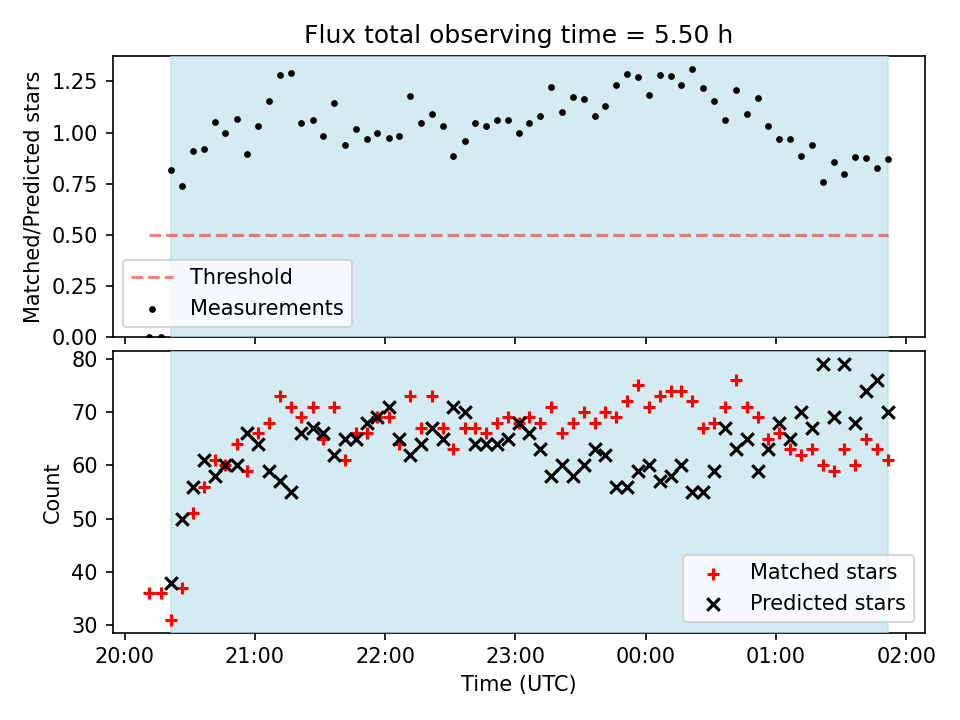 Flux total observing time = 5.50 h

Matched/Predicted stars

1.25
1.00
0.75
0.50
0.25
0.00

Threshold
Measurements

Count

80
70
60
50
40
30

Matched stars
Predicted stars

20:00 21:00 22:00 23:00 00:00 01:00 02:00

Time (UTC)